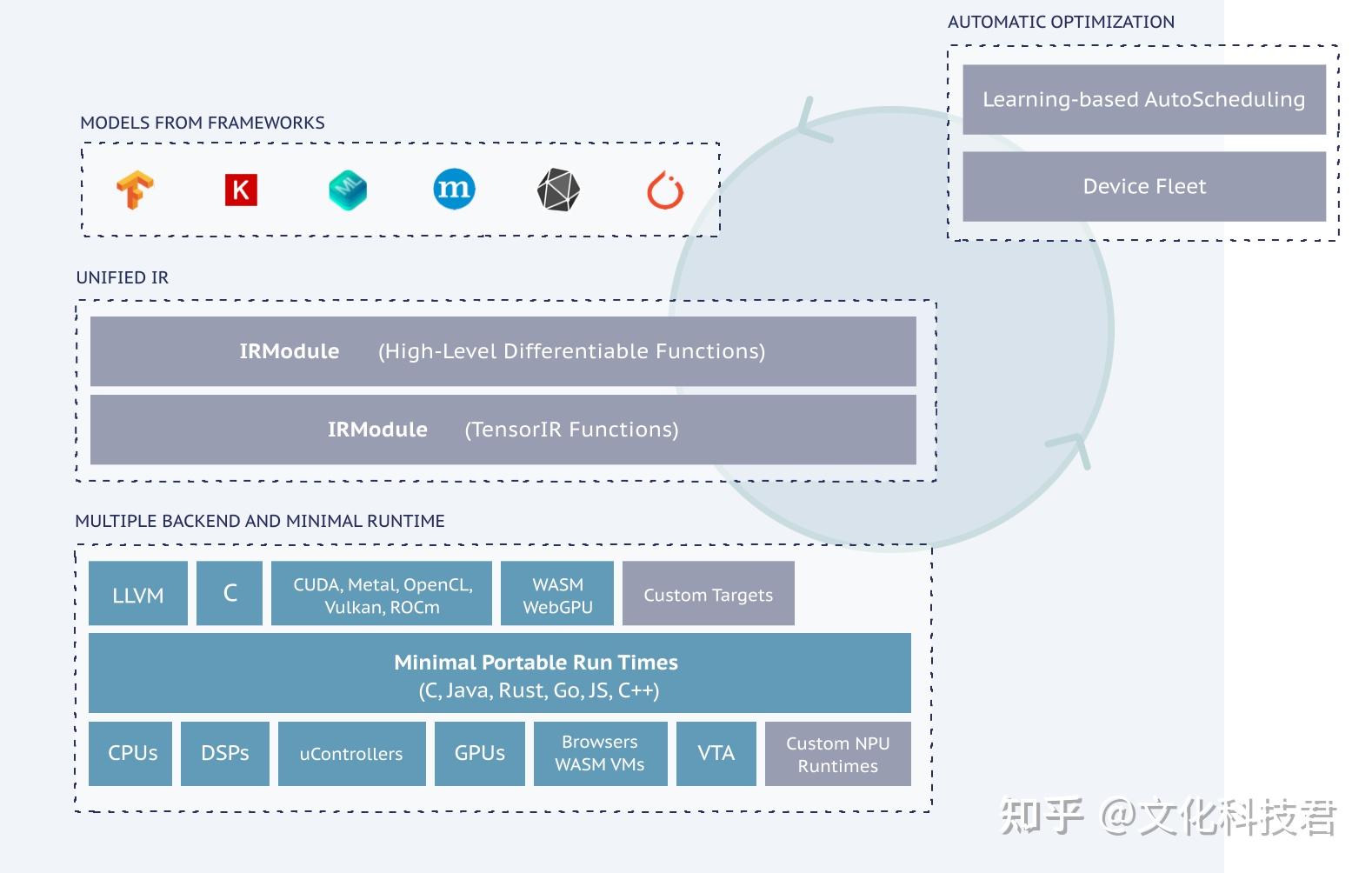 AUTOMATIC OPTIMIZATION

Learning-based AutoScheduling

Device Fleet

MODELS FROM FRAMEWORKS

K

m

UNIFIED IR

IRModule (High-Level Differentiable Functions)

IRModule (TensorIR Functions)

MULTIPLE BACKEND AND MINIMAL RUNTIME

LLVM

C

CUDA, Metal, OpenCL, Vulkan, ROCm

WASM WebGPU

Custom Targets

Minimal Portable Run Times
(C, Java, Rust, Go, JS, C++)

CPUs

DSPs

uControllers

GPUs

Browsers WASM VMs

VTA

Custom NPU Runtimes

知乎 @文化科技君